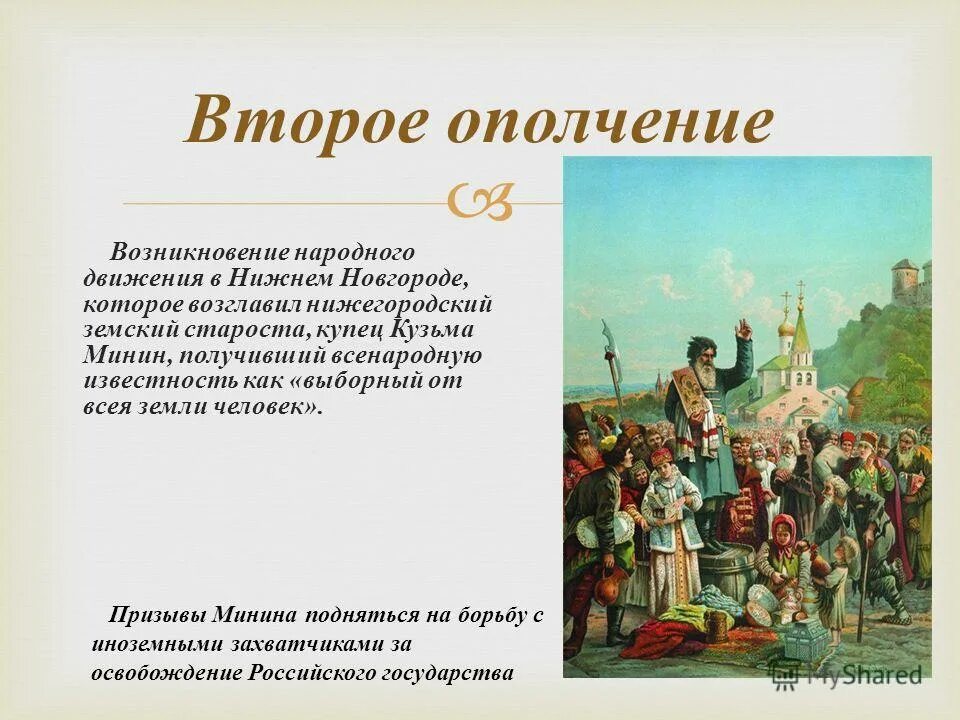 Второе ополчение

Возникновение народного движения в Нижнем Новгороде, которое возглавил нижегородский земский староста, купец Кузьма Минин, получивший всенародную известность как «выборный от всея земли человек».

Призывы Минина подняться на борьбу с иноземными захватчиками за освобождение Российского государства

MyShared